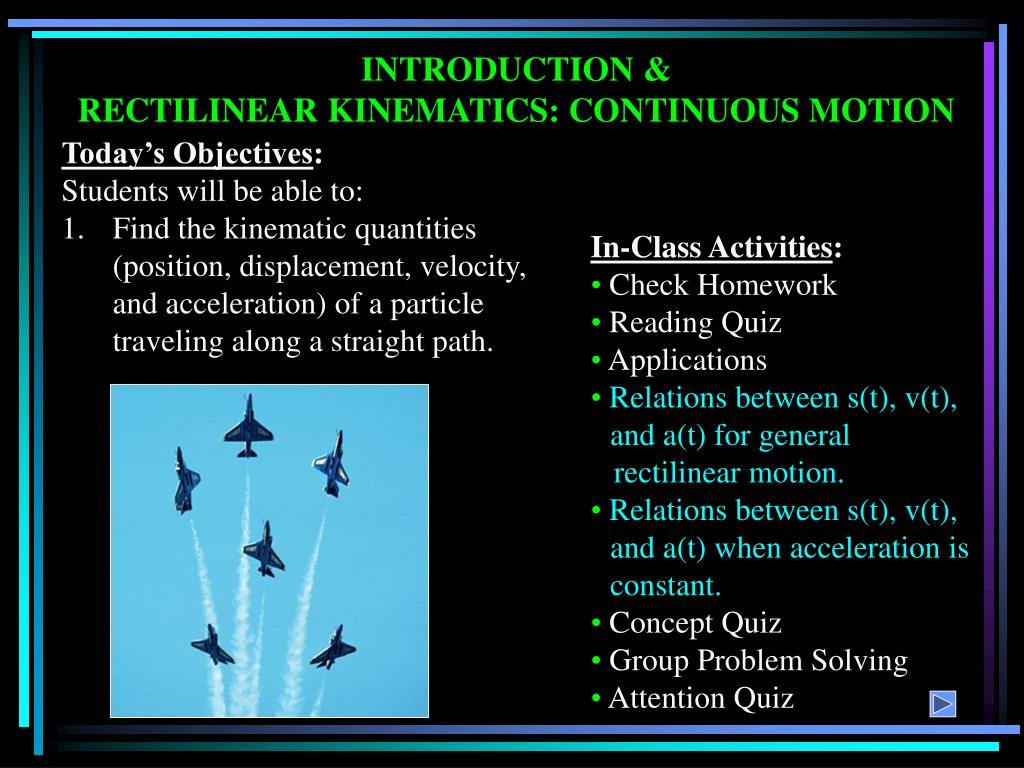 INTRODUCTION &
RECTILINEAR KINEMATICS: CONTINUOUS MOTION

Today's Objectives:
Students will be able to:
1. Find the kinematic quantities (position, displacement, velocity, and acceleration) of a particle traveling along a straight path.

In-Class Activities:
• Check Homework
• Reading Quiz
• Applications
• Relations between s(t), v(t), and a(t) for general rectilinear motion.
• Relations between s(t), v(t), and a(t) when acceleration is constant.
• Concept Quiz
• Group Problem Solving
• Attention Quiz